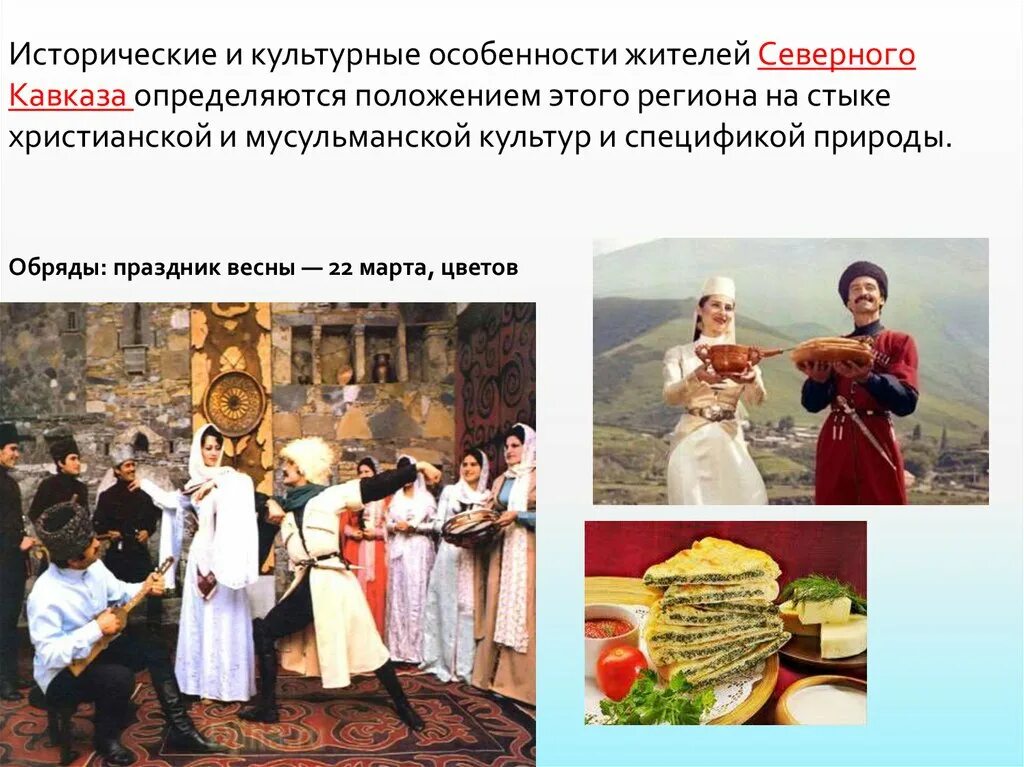 Исторические и культурные особенности жителей Северного Кавказа определяются положением этого региона на стыке христианской и мусульманской культур и спецификой природы.

Обряды: праздник весны — 22 марта, цветов